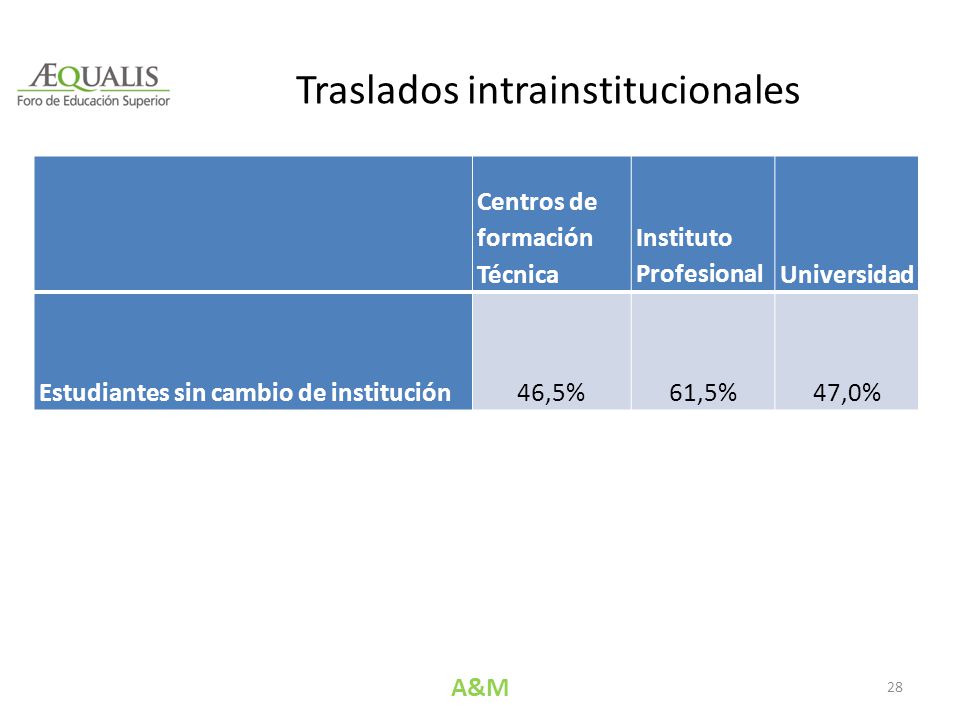 ÆQUALIS
Foro de Educación Superior

Traslados intrainstitucionales

| | Centros de formación Técnica | Instituto Profesional | Universidad |
|---|---|---|---|
| Estudiantes sin cambio de institución | 46,5% | 61,5% | 47,0% |

A&M

28